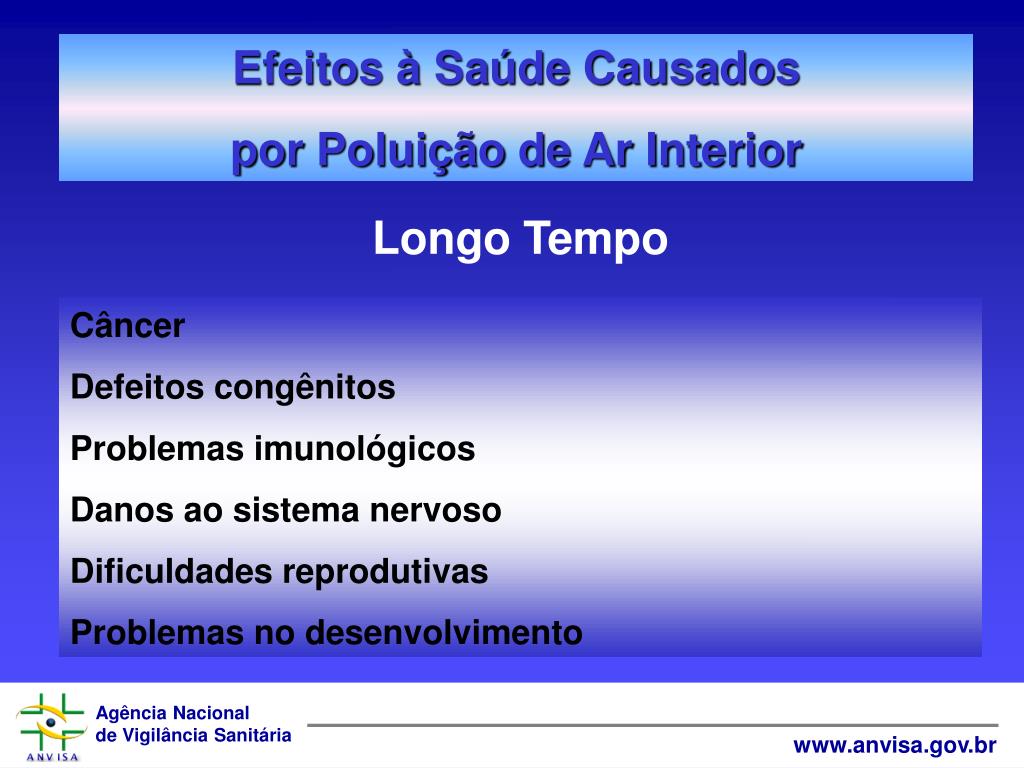 Efeitos à Saúde Causados
por Poluição de Ar Interior

Longo Tempo

Câncer

Defeitos congênitos

Problemas imunológicos

Danos ao sistema nervoso

Dificuldades reprodutivas

Problemas no desenvolvimento

ANVISA

Agência Nacional
de Vigilância Sanitária

www.anvisa.gov.br